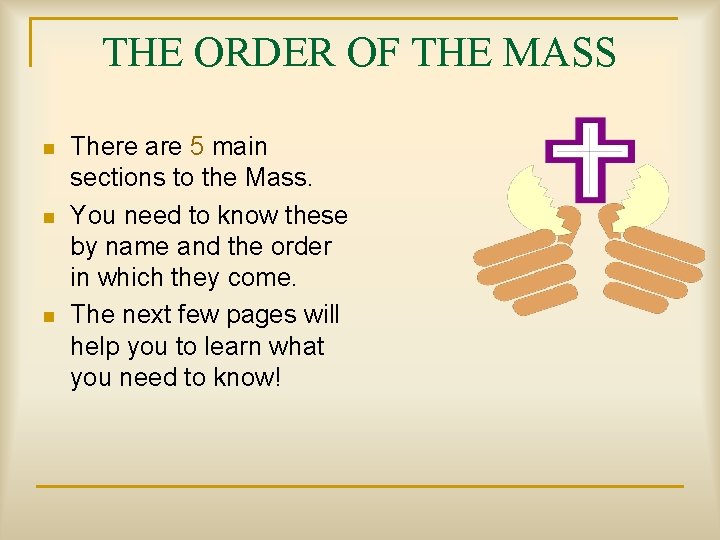 THE ORDER OF THE MASS

- There are 5 main sections to the Mass.
- You need to know these by name and the order in which they come.
- The next few pages will help you to learn what you need to know!